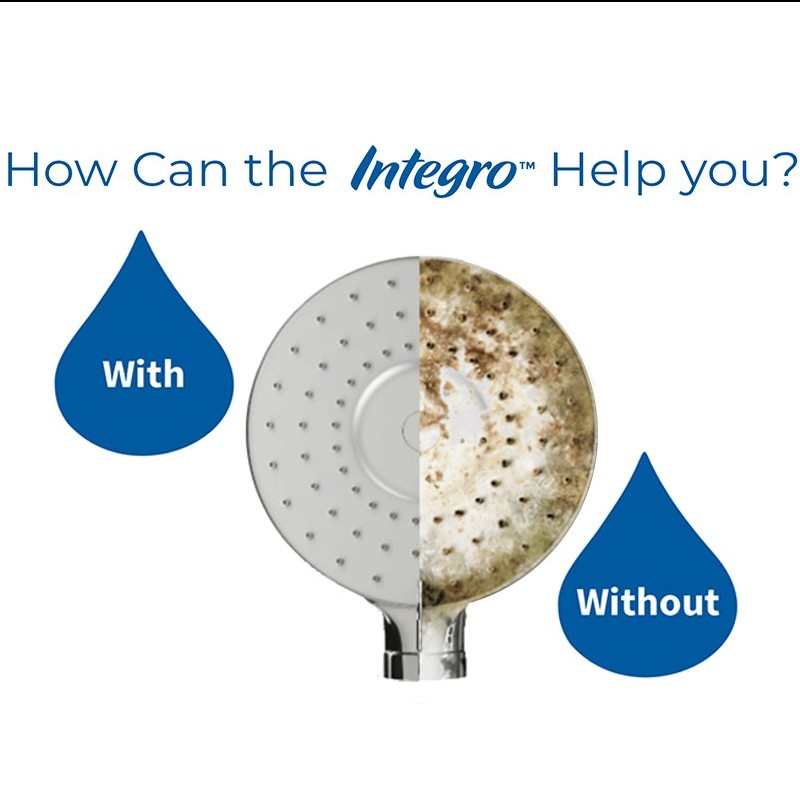 How Can the Integro™ Help you?

With

Without